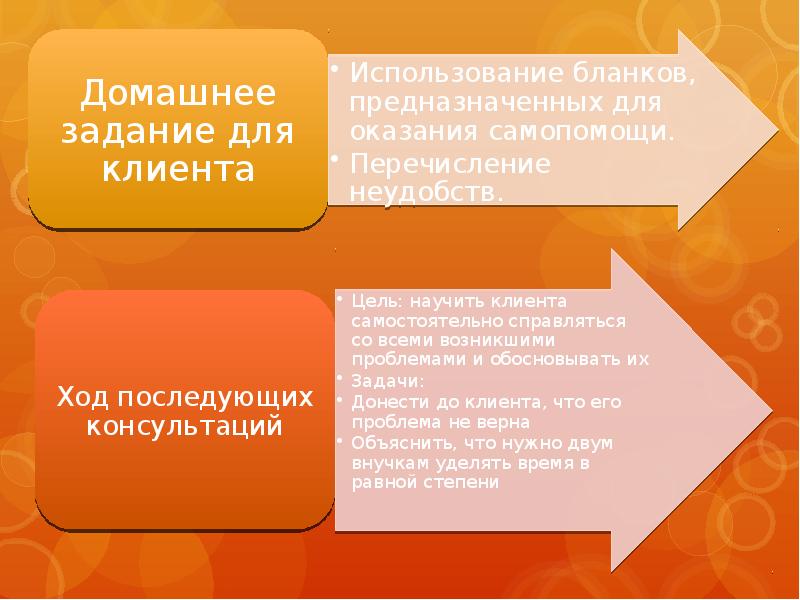 Домашнее задание для клиента

• Использование бланков, предназначенных для оказания самопомощи.
• Перечисление неудобств.

Ход последующих консультаций

• Цель: научить клиента самостоятельно справляться со всеми возникшими проблемами и обосновывать их
• Задачи:
• Донести до клиента, что его проблема не верна
• Объяснить, что нужно двум внучкам уделять время в равной степени